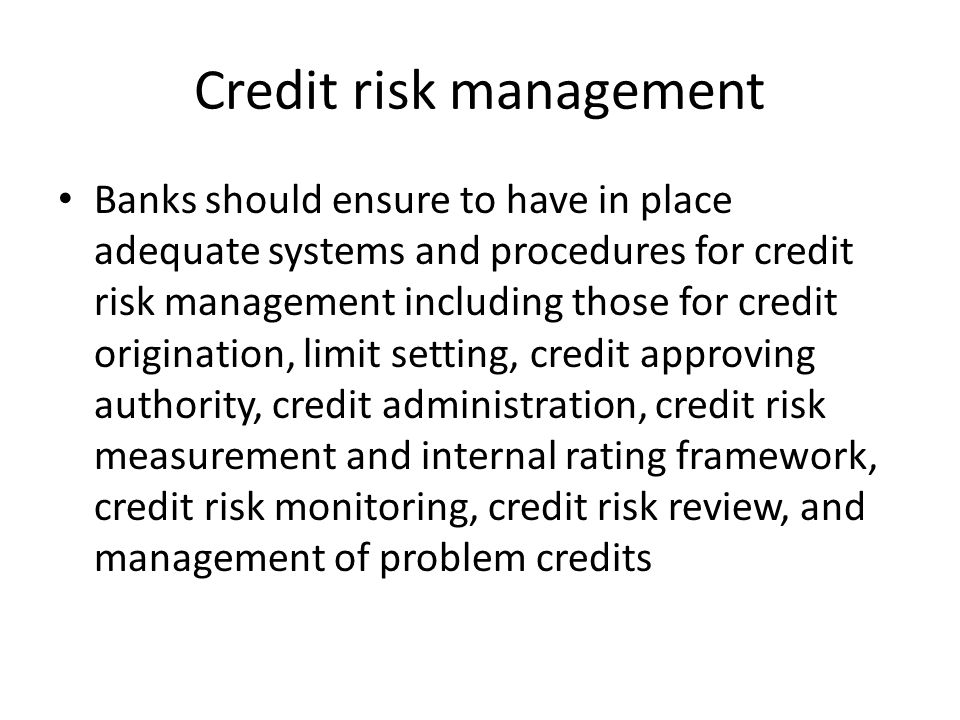 Credit risk management

• Banks should ensure to have in place adequate systems and procedures for credit risk management including those for credit origination, limit setting, credit approving authority, credit administration, credit risk measurement and internal rating framework, credit risk monitoring, credit risk review, and management of problem credits